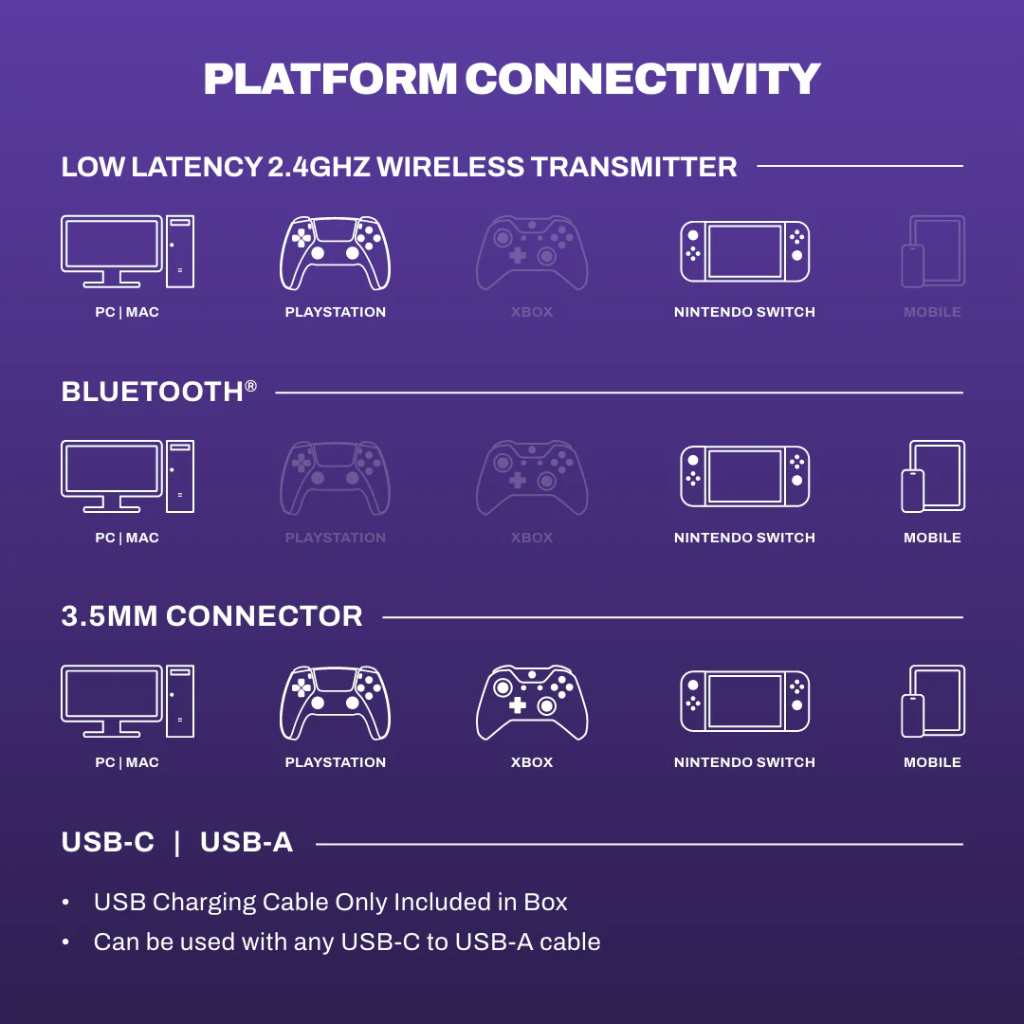 PLATFORM CONNECTIVITY

LOW LATENCY 2.4GHZ WIRELESS TRANSMITTER

PC | MAC
PLAYSTATION
XBOX
NINTENDO SWITCH
MOBILE

BLUETOOTH®

PC | MAC
PLAYSTATION
XBOX
NINTENDO SWITCH
MOBILE

3.5MM CONNECTOR

PC | MAC
PLAYSTATION
XBOX
NINTENDO SWITCH
MOBILE

USB-C | USB-A

• USB Charging Cable Only Included in Box
• Can be used with any USB-C to USB-A cable